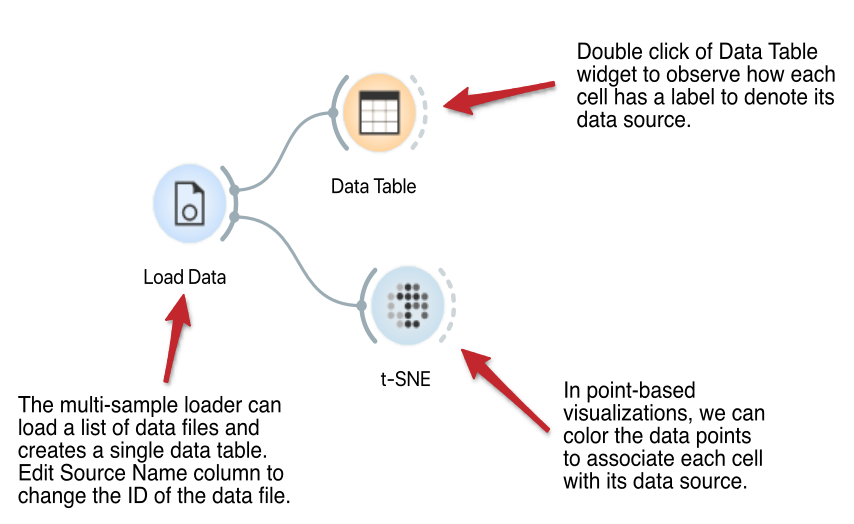 Double click of Data Table widget to observe how each cell has a label to denote its data source.

Data Table

Load Data

t-SNE

The multi-sample loader can load a list of data files and creates a single data table. Edit Source Name column to change the ID of the data file.

In point-based visualizations, we can color the data points to associate each cell with its data source.